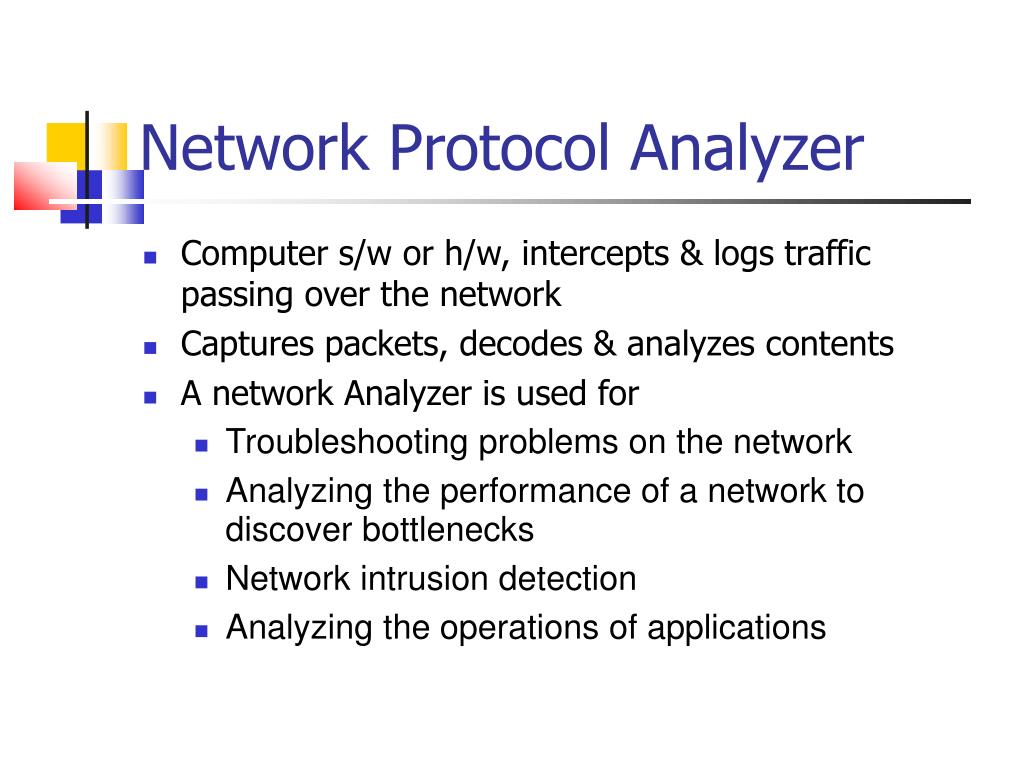 Network Protocol Analyzer

- Computer s/w or h/w, intercepts & logs traffic passing over the network
- Captures packets, decodes & analyzes contents
- A network Analyzer is used for
  - Troubleshooting problems on the network
  - Analyzing the performance of a network to discover bottlenecks
  - Network intrusion detection
  - Analyzing the operations of applications